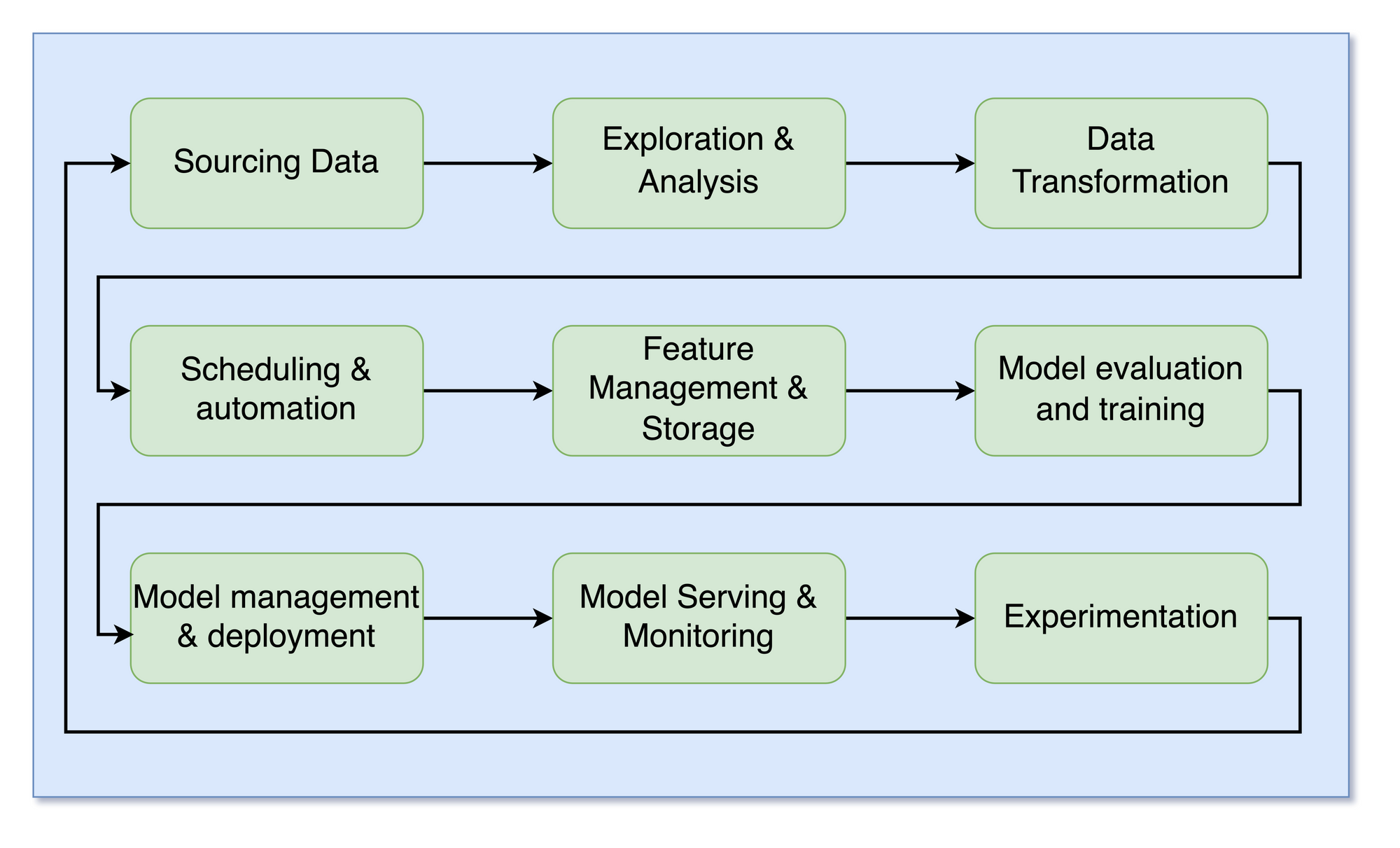 Sourcing Data

Exploration & Analysis

Data Transformation

Scheduling & automation

Feature Management & Storage

Model evaluation and training

Model management & deployment

Model Serving & Monitoring

Experimentation